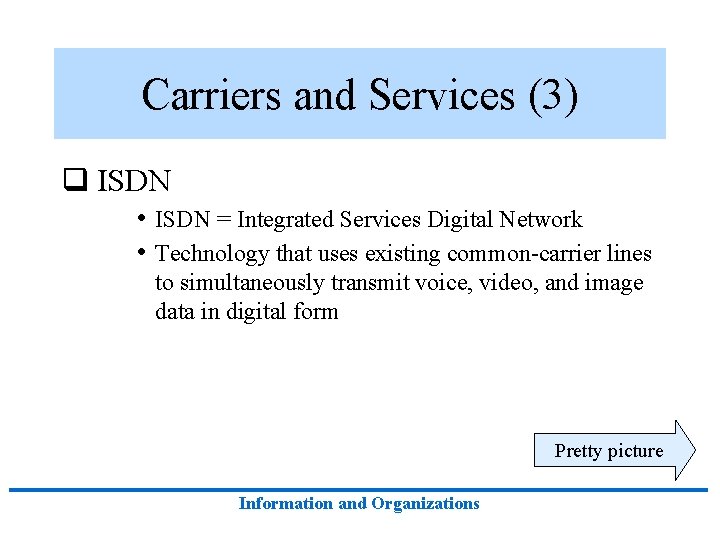 Carriers and Services (3)

❑ ISDN

• ISDN = Integrated Services Digital Network

• Technology that uses existing common-carrier lines to simultaneously transmit voice, video, and image data in digital form

Pretty picture

Information and Organizations